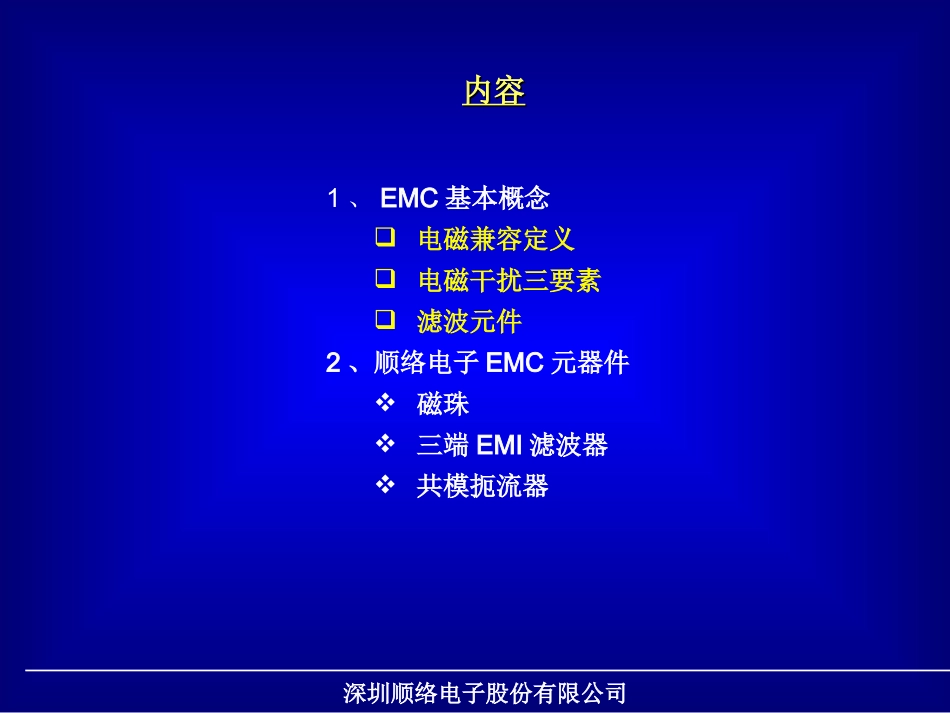 内容

1 、 EMC 基本概念

❑ 电磁兼容定义

❑ 电磁干扰三要素

❑ 滤波元件

2 、顺络电子 EMC 元器件

❖ 磁珠

❖ 三端 EMI 滤波器

❖ 共模扼流器

深圳顺络电子股份有限公司